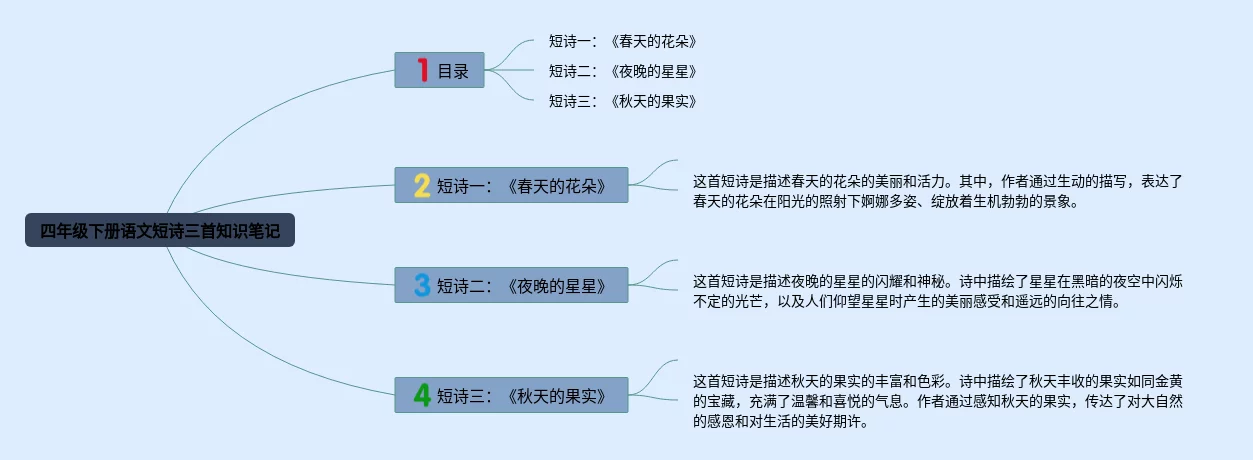 四年级下册语文短诗三首知识笔记

1 目录

短诗一：《春天的花朵》

短诗二：《夜晚的星星》

短诗三：《秋天的果实》

2 短诗一：《春天的花朵》

这首短诗是描述春天的花朵的美丽和活力。其中，作者通过生动的描写，表达了春天的花朵在阳光的照射下婀娜多姿、绽放着生机勃勃的景象。

3 短诗二：《夜晚的星星》

这首短诗是描述夜晚的星星的闪耀和神秘。诗中描绘了星星在黑暗的夜空中闪烁不定的光芒，以及人们仰望星星时产生的美丽感受和遥远的向往之情。

4 短诗三：《秋天的果实》

这首短诗是描述秋天的果实的丰富和色彩。诗中描绘了秋天丰收的果实如同金黄的宝藏，充满了温馨和喜悦的气息。作者通过感知秋天的果实，传达了对大自然的感恩和对生活的美好期许。